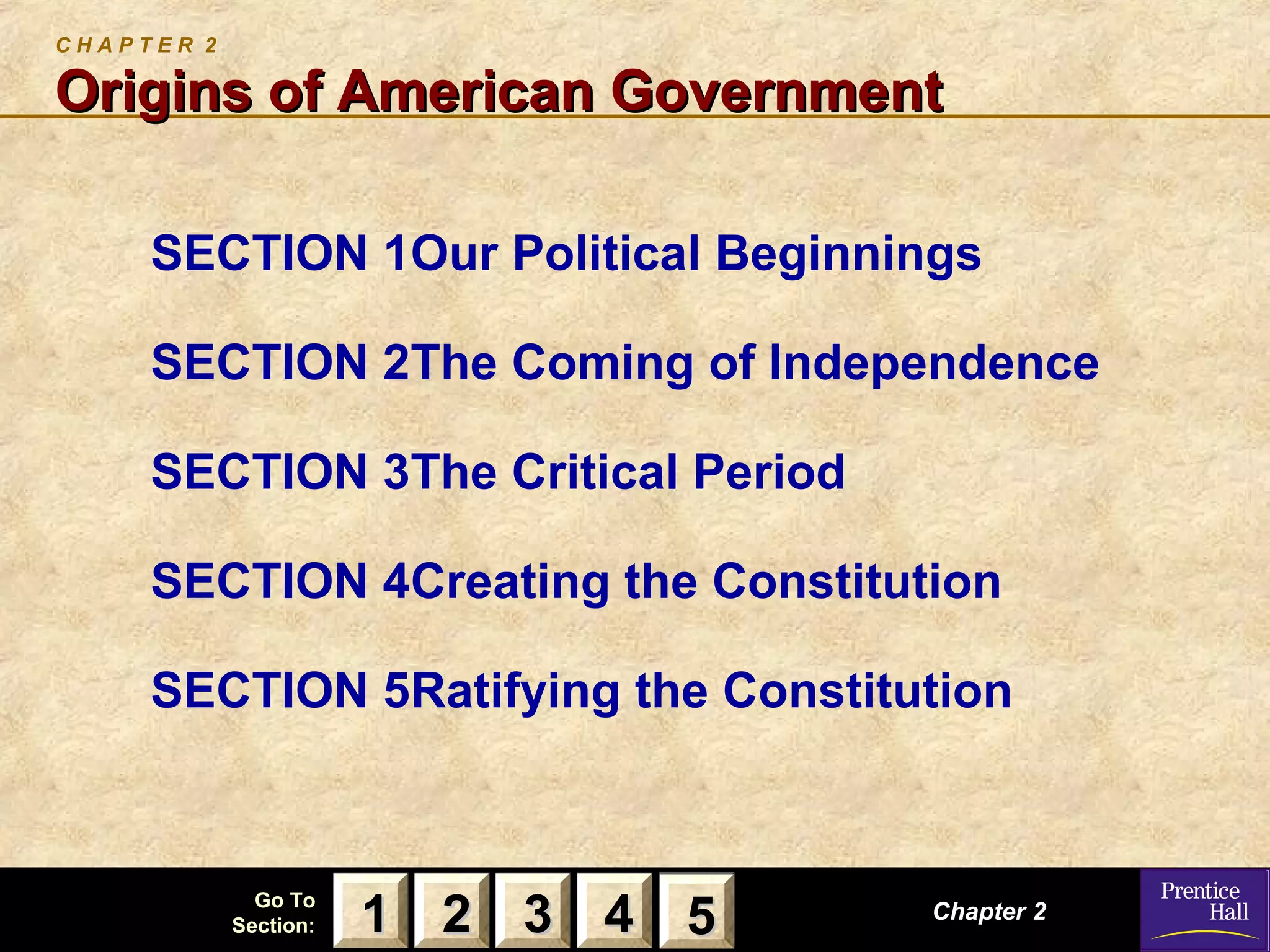 C H A P T E R 2
Origins of American Government

SECTION 1Our Political Beginnings

SECTION 2The Coming of Independence

SECTION 3The Critical Period

SECTION 4Creating the Constitution

SECTION 5Ratifying the Constitution

Go To Section: 1 2 3 4 5

Chapter 2

Prentice Hall